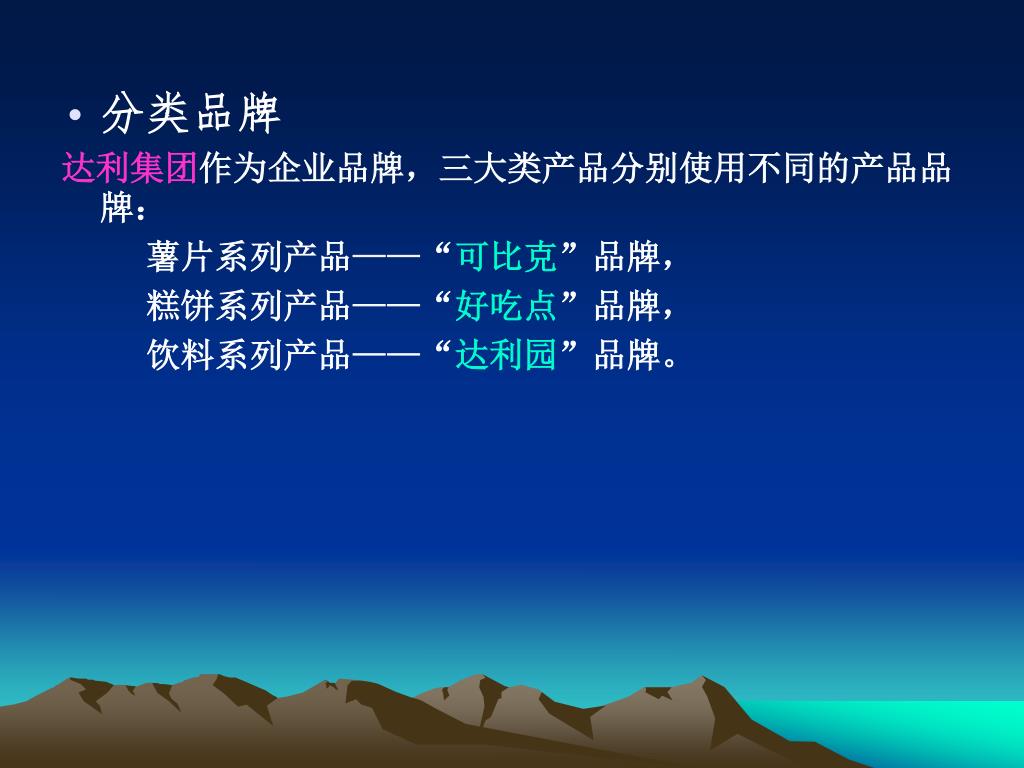 • 分类品牌

达利集团作为企业品牌，三大类产品分别使用不同的产品品牌：

薯片系列产品——“可比克”品牌，
糕饼系列产品——“好吃点”品牌，
饮料系列产品——“达利园”品牌。